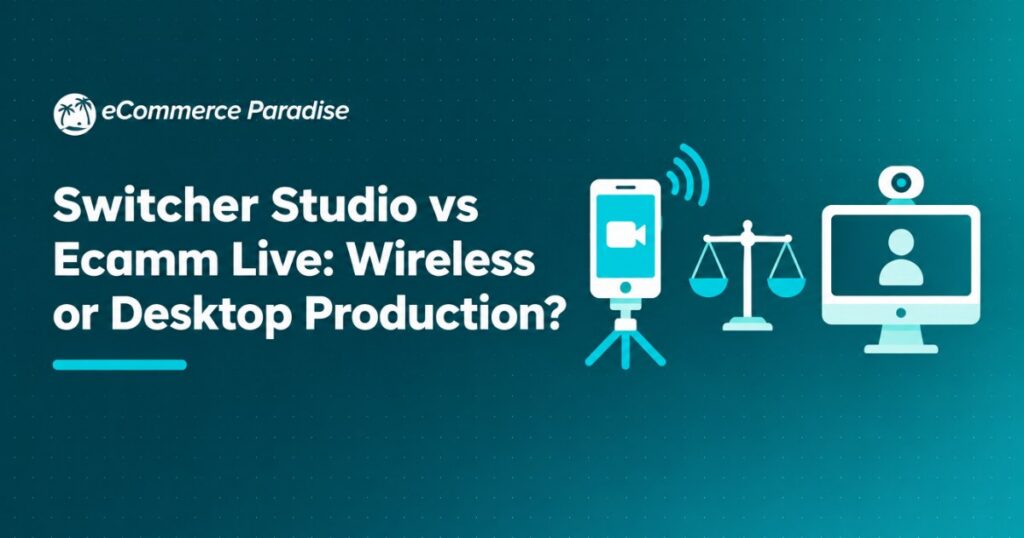 eCommerce Paradise

Switcher Studio vs Ecamm Live: Wireless or Desktop Production?